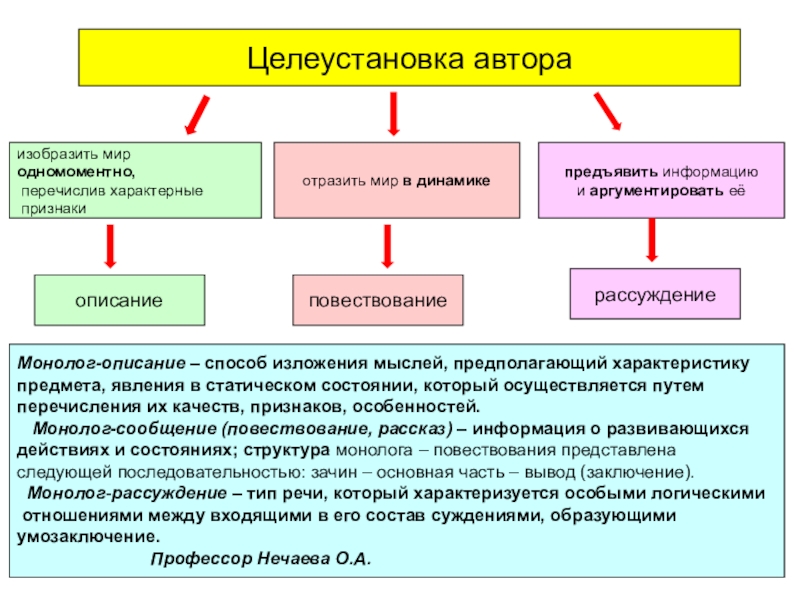 Целеустановка автора

изобразить мир одномоментно, перечислив характерные признаки

отразить мир в динамике

предъявить информацию и аргументировать её

описание

повествование

рассуждение

Монолог-описание – способ изложения мыслей, предполагающий характеристику предмета, явления в статическом состоянии, который осуществляется путем перечисления их качеств, признаков, особенностей.

Монолог-сообщение (повествование, рассказ) – информация о развивающихся действиях и состояниях; структура монолога – повествования представлена следующей последовательностью: зачин – основная часть – вывод (заключение).

Монолог-рассуждение – тип речи, который характеризуется особыми логическими отношениями между входящими в его состав суждениями, образующими умозаключение.

Профессор Нечаева О.А.